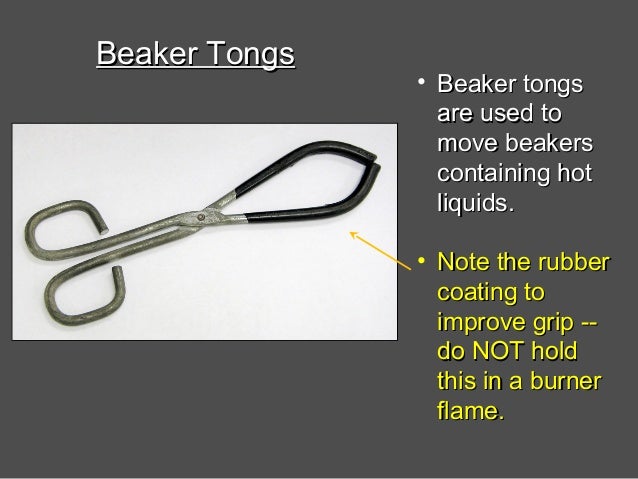 Beaker Tongs

• Beaker tongs are used to move beakers containing hot liquids.

• Note the rubber coating to improve grip -- do NOT hold this in a burner flame.